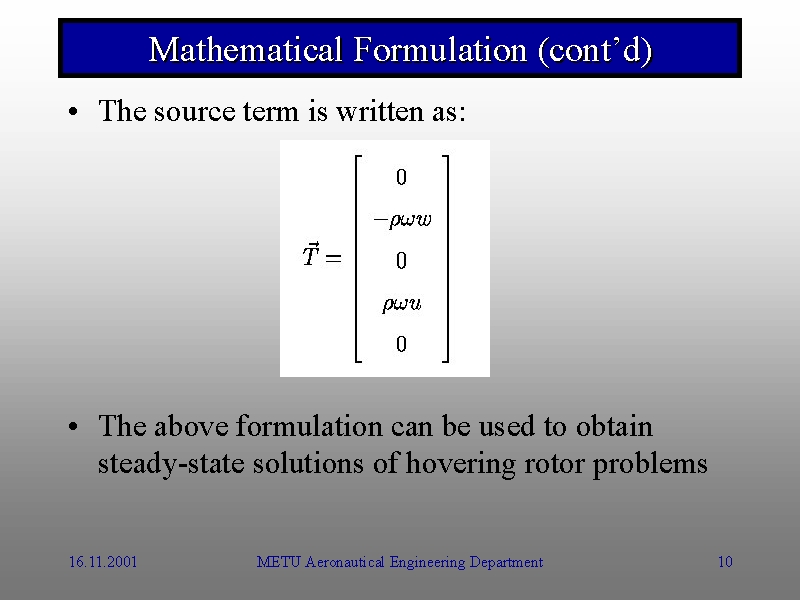 Mathematical Formulation (cont'd)

• The source term is written as:

$\vec{T} = \begin{bmatrix} 0 \\ -\rho\omega w \\ 0 \\ \rho\omega u \\ 0 \end{bmatrix}$

• The above formulation can be used to obtain steady-state solutions of hovering rotor problems

16.11.2001 METU Aeronautical Engineering Department 10